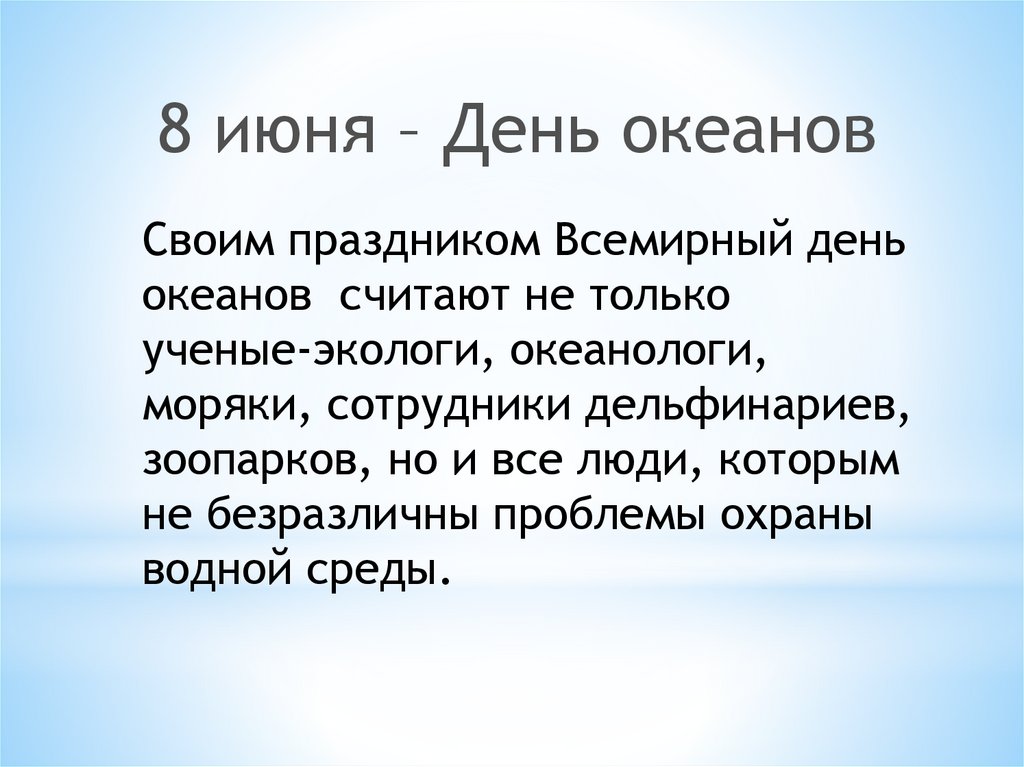 8 июня – День океанов

Своим праздником Всемирный день океанов  считают не только ученые-экологи, океанологи, моряки, сотрудники дельфинариев, зоопарков, но и все люди, которым не безразличны проблемы охраны водной среды.